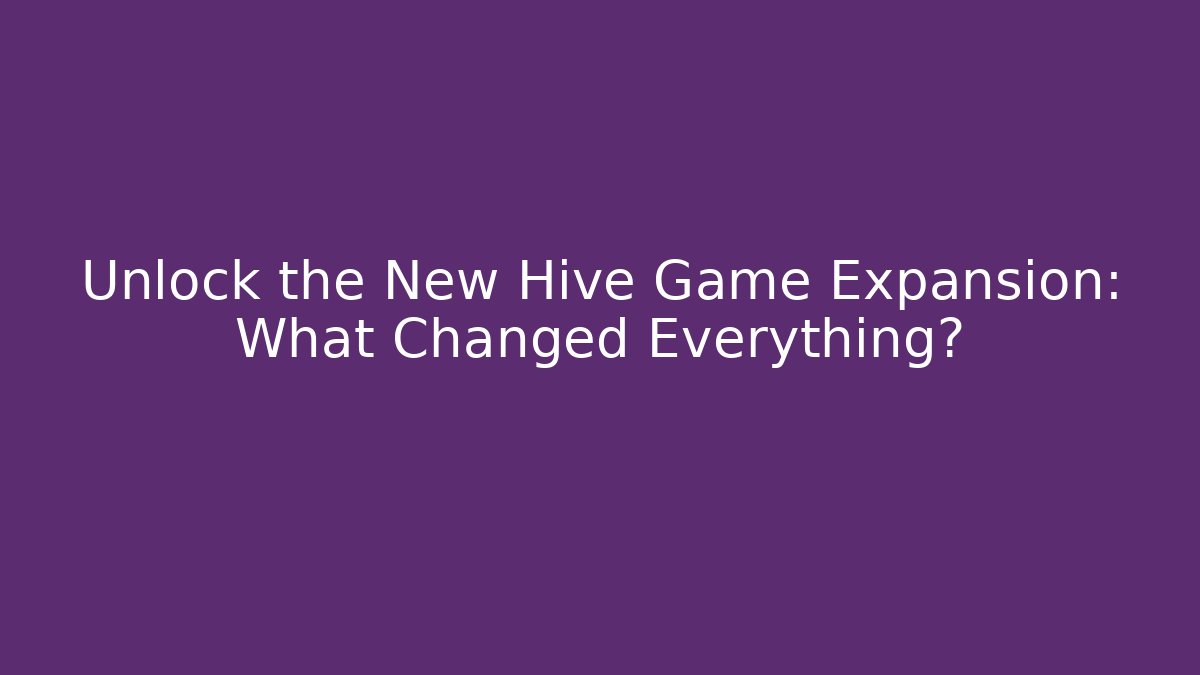 Unlock the New Hive Game Expansion: What Changed Everything?